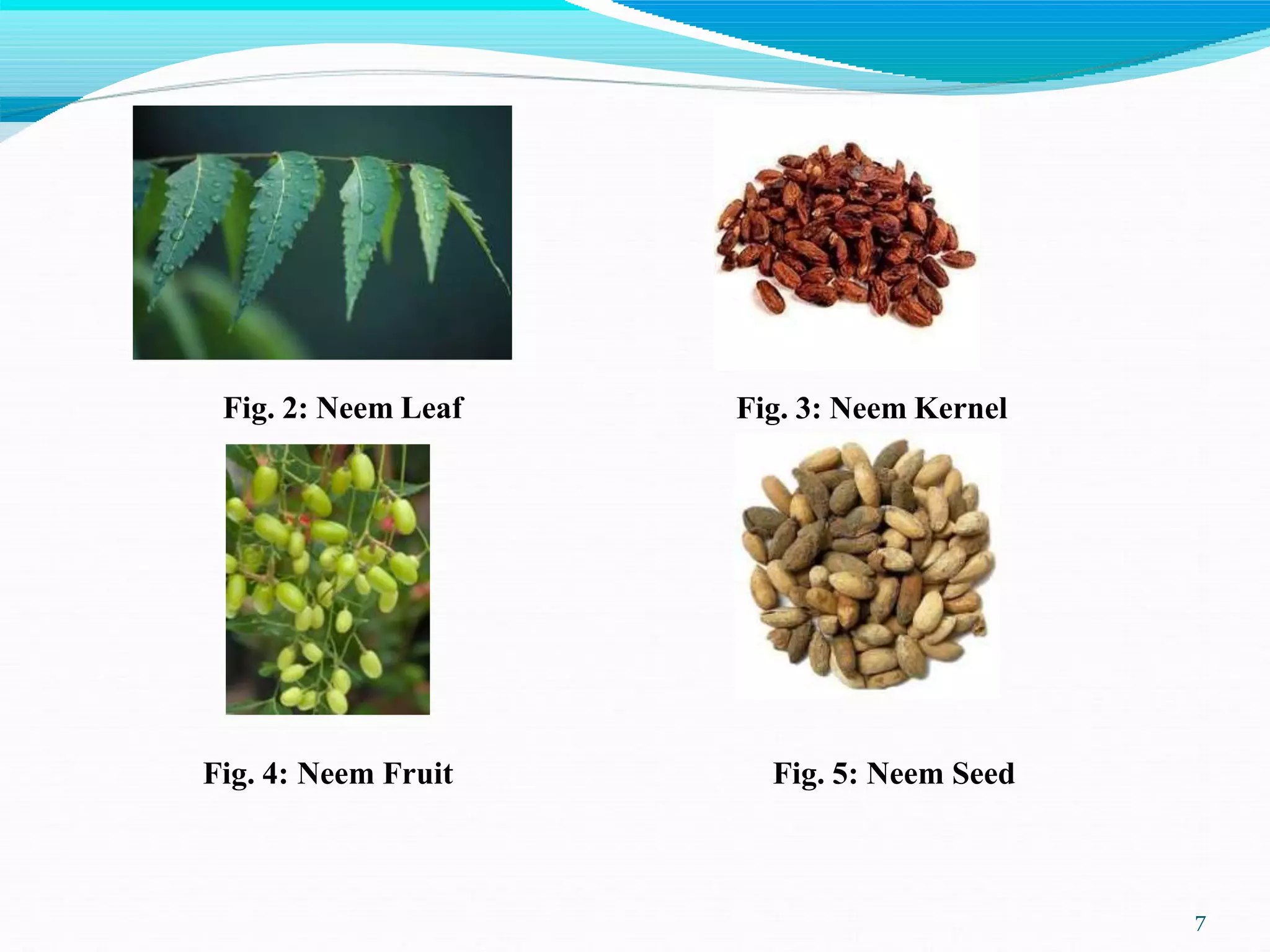 Fig. 2: Neem Leaf

Fig. 3: Neem Kernel

Fig. 4: Neem Fruit

Fig. 5: Neem Seed

7